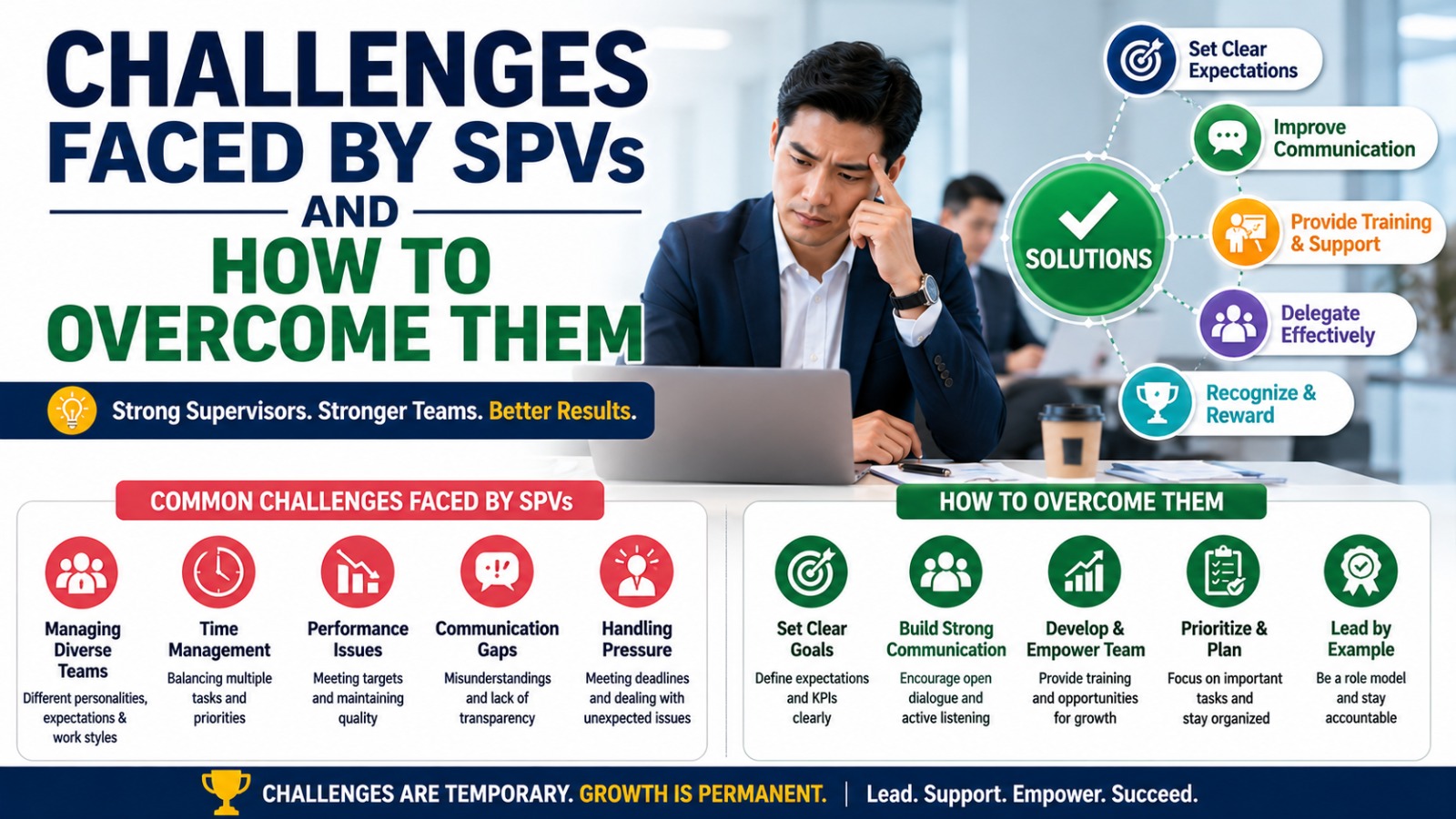 CHALLENGES FACED BY SPVs AND HOW TO OVERCOME THEM

Strong Supervisors. Stronger Teams. Better Results.

SOLUTIONS

Set Clear Expectations

Improve Communication

Provide Training & Support

Delegate Effectively

Recognize & Reward

COMMON CHALLENGES FACED BY SPVs

Managing Diverse Teams
Different personalities, expectations & work styles

Time Management
Balancing multiple tasks and priorities

Performance Issues
Meeting targets and maintaining quality

Communication Gaps
Misunderstandings and lack of transparency

Handling Pressure
Meeting deadlines and dealing with unexpected issues

HOW TO OVERCOME THEM

Set Clear Goals
Define expectations and KPIs clearly

Build Strong Communication
Encourage open dialogue and active listening

Develop & Empower Team
Provide training and opportunities for growth

Prioritize & Plan
Focus on important tasks and stay organized

Lead by Example
Be a role model and stay accountable

CHALLENGES ARE TEMPORARY. GROWTH IS PERMANENT. | Lead. Support. Empower. Succeed.